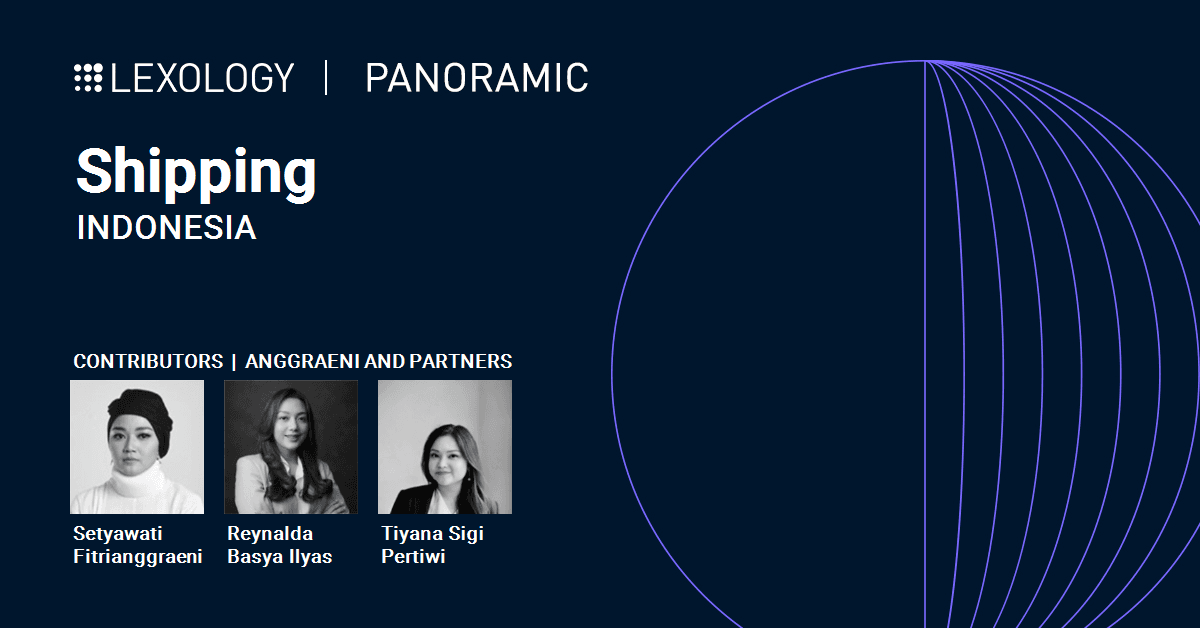 LEXOLOGY | PANORAMIC

Shipping
INDONESIA

CONTRIBUTORS | ANGGRAENI AND PARTNERS

Setyawati Fitrianggraeni

Reynalda Basya Ilyas

Tiyana Sigi Pertiwi